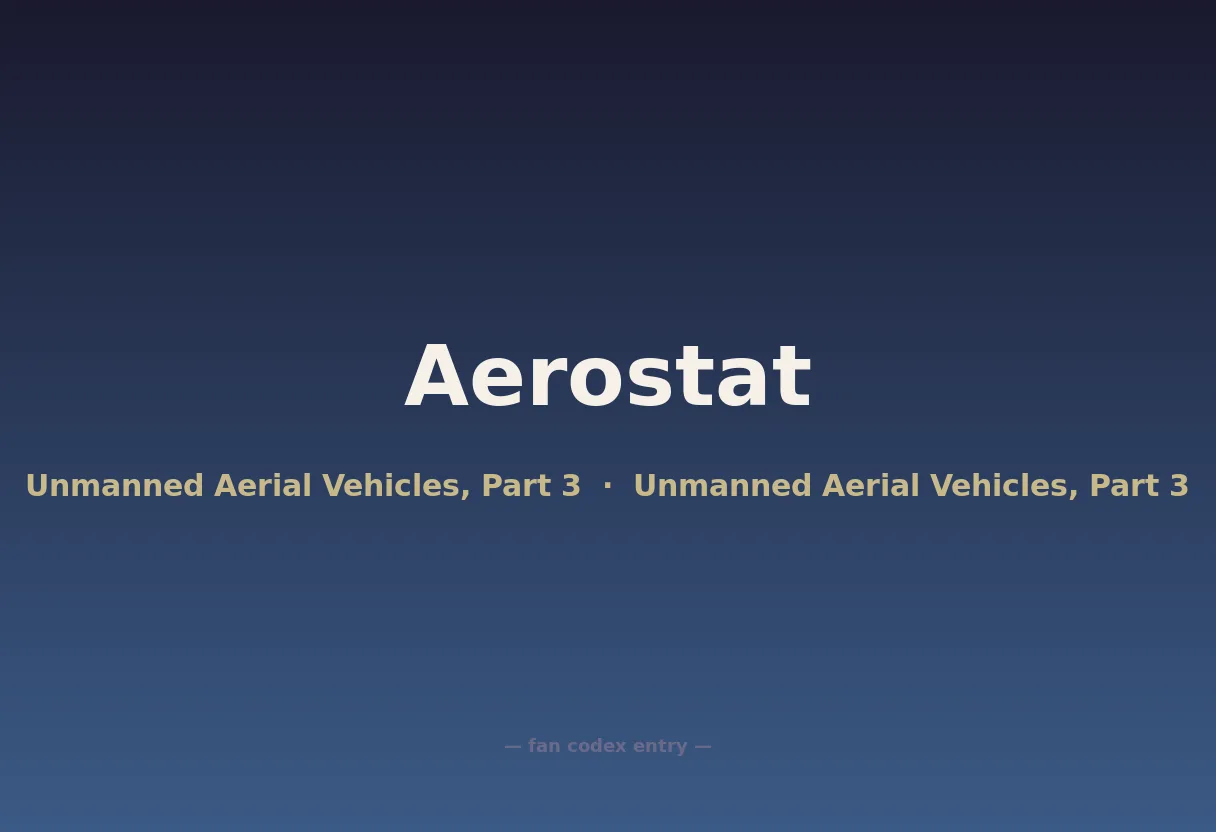 Aerostat

Unmanned Aerial Vehicles, Part 3 · Unmanned Aerial Vehicles, Part 3

— fan codex entry —